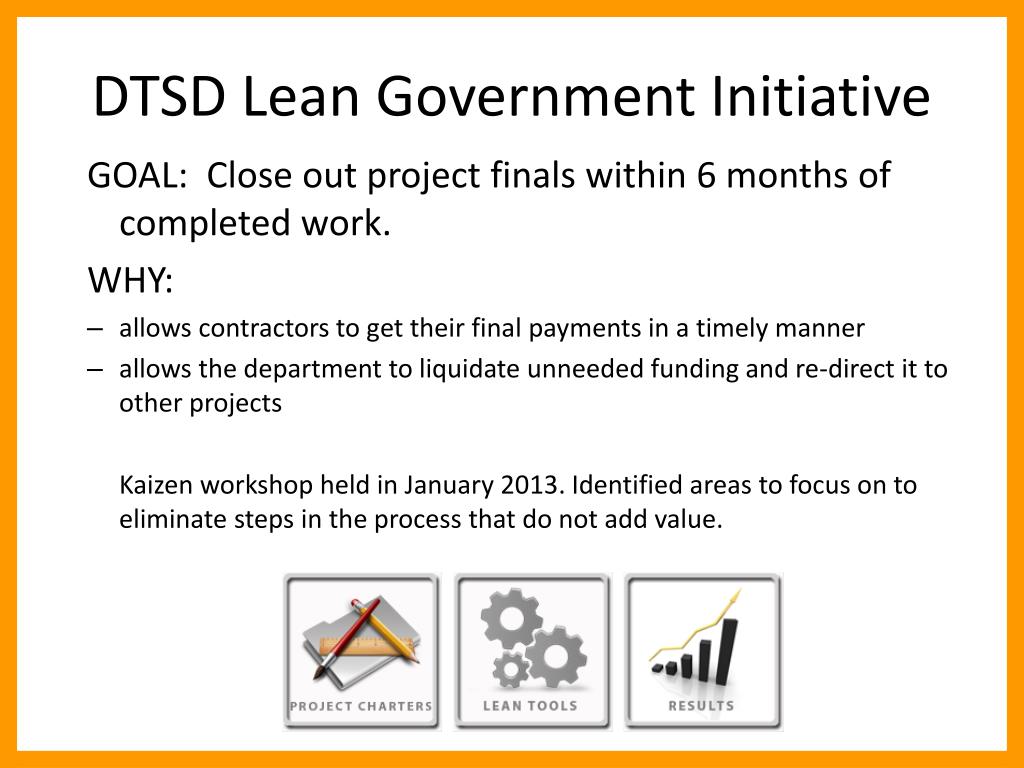 DTSD Lean Government Initiative

GOAL: Close out project finals within 6 months of completed work.

WHY:

– allows contractors to get their final payments in a timely manner
– allows the department to liquidate unneeded funding and re-direct it to other projects

Kaizen workshop held in January 2013. Identified areas to focus on to eliminate steps in the process that do not add value.

PROJECT CHARTERS

LEAN TOOLS

RESULTS